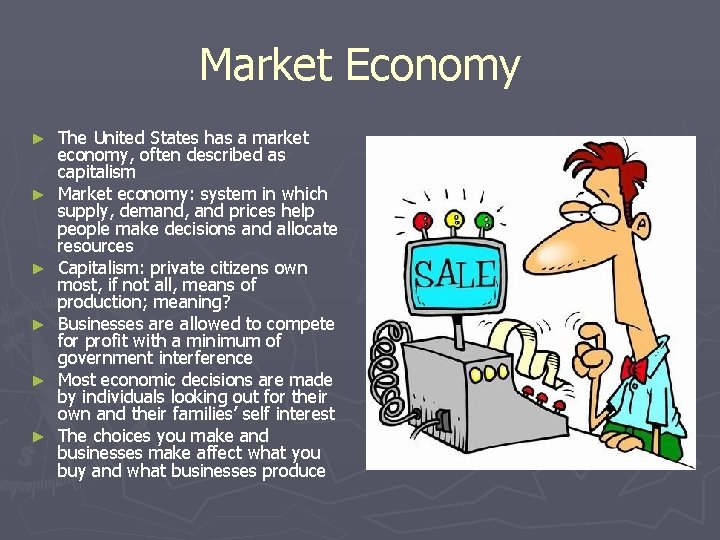 Market Economy

► The United States has a market economy, often described as capitalism
► Market economy: system in which supply, demand, and prices help people make decisions and allocate resources
► Capitalism: private citizens own most, if not all, means of production; meaning?
► Businesses are allowed to compete for profit with a minimum of government interference
► Most economic decisions are made by individuals looking out for their own and their families' self interest
► The choices you make and businesses make affect what you buy and what businesses produce

SALE